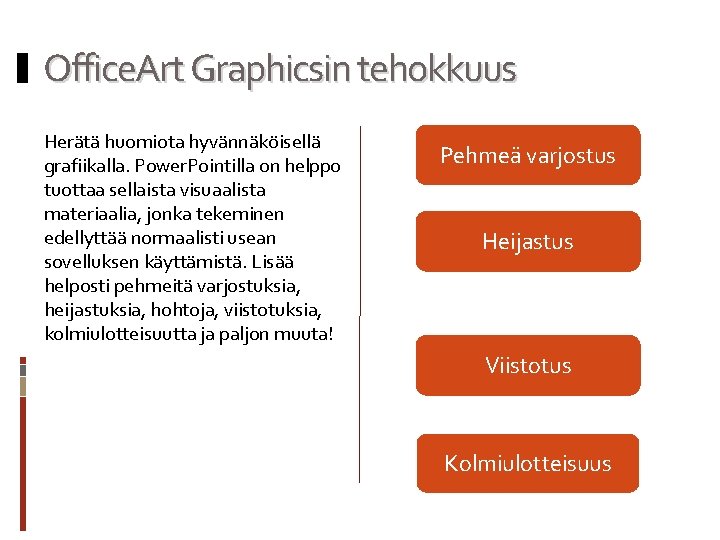 OfficeArt Graphicsin tehokkuus

Herätä huomiota hyvännäköisellä grafiikalla. PowerPointilla on helppo tuottaa sellaista visuaalista materiaalia, jonka tekeminen edellyttää normaalisti usean sovelluksen käyttämistä. Lisää helposti pehmeitä varjostuksia, heijastuksia, hohtoja, viistotuksia, kolmiulotteisuutta ja paljon muuta!

Pehmeä varjostus

Heijastus

Viistotus

Kolmiulotteisuus